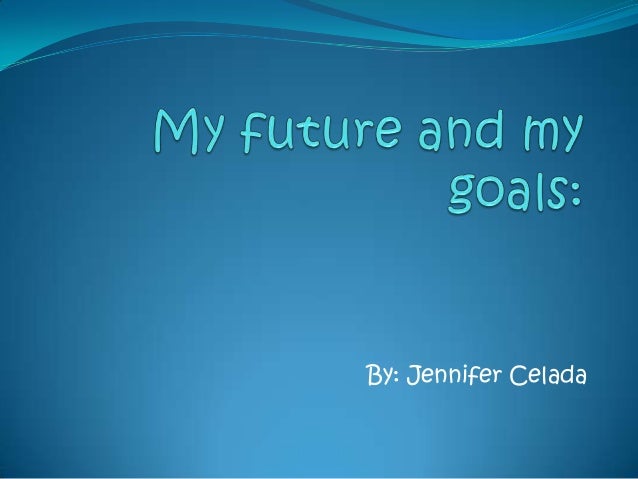 My future and my goals:

By: Jennifer Celada